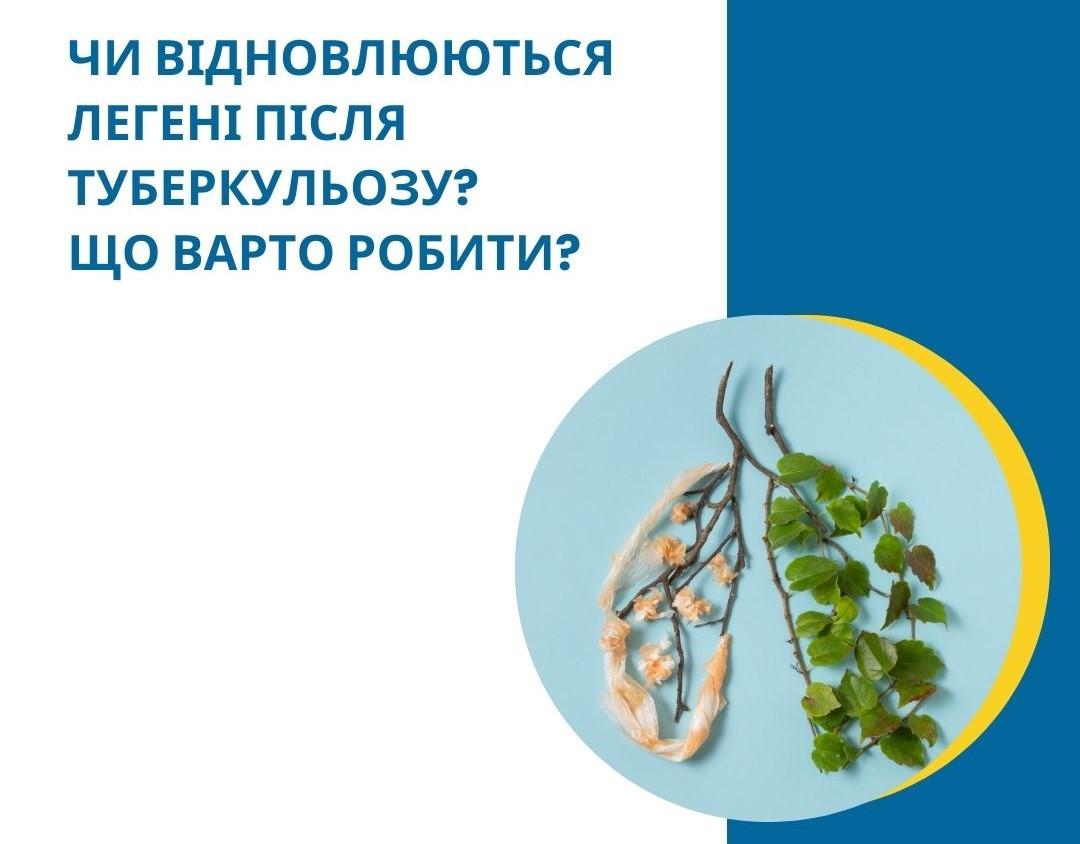 ЧИ ВІДНОВЛЮЮТЬСЯ ЛЕГЕНІ ПІСЛЯ ТУБЕРКУЛЬОЗУ?
ЩО ВАРТО РОБИТИ?